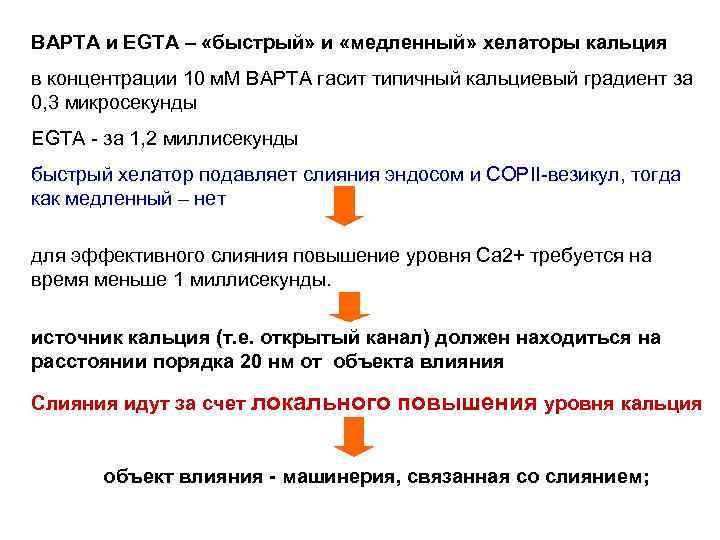 BAPTA и EGTA – «быстрый» и «медленный» хелаторы кальция

в концентрации 10 мМ BAPTA гасит типичный кальциевый градиент за 0,3 микросекунды

EGTA - за 1,2 миллисекунды

быстрый хелатор подавляет слияния эндосом и COPII-везикул, тогда как медленный – нет

для эффективного слияния повышение уровня Ca2+ требуется на время меньше 1 миллисекунды.

источник кальция (т.е. открытый канал) должен находиться на расстоянии порядка 20 нм от объекта влияния

Слияния идут за счет локального повышения уровня кальция

объект влияния - машинерия, связанная со слиянием;